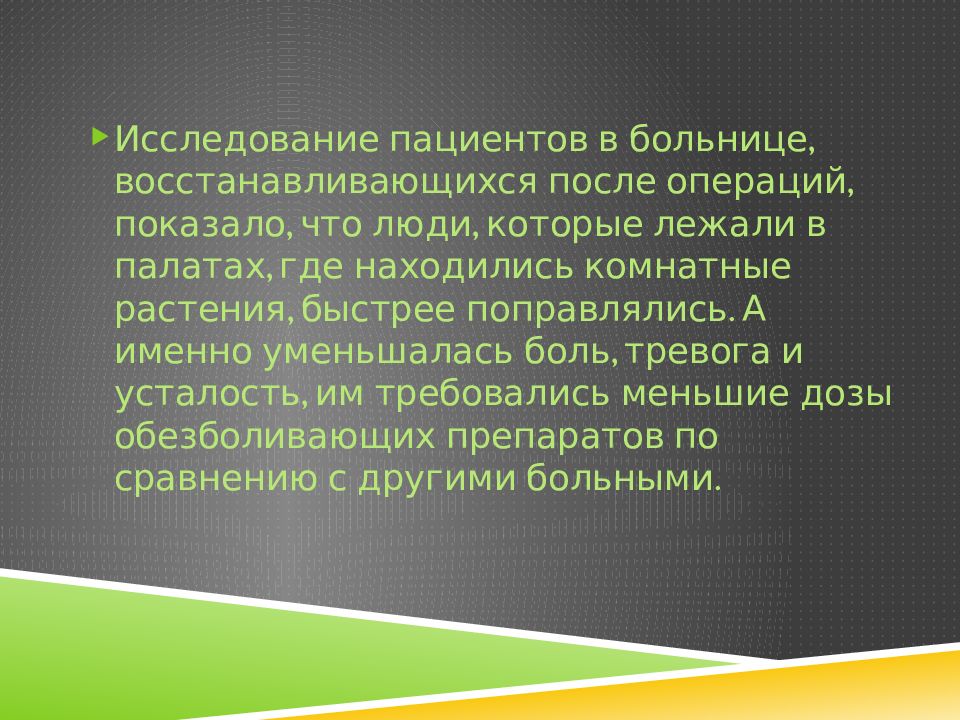 Исследование пациентов в больнице, восстанавливающихся после операций, показало, что люди, которые лежали в палатах, где находились комнатные растения, быстрее поправлялись. А именно уменьшалась боль, тревога и усталость, им требовались меньшие дозы обезболивающих препаратов по сравнению с другими больными.